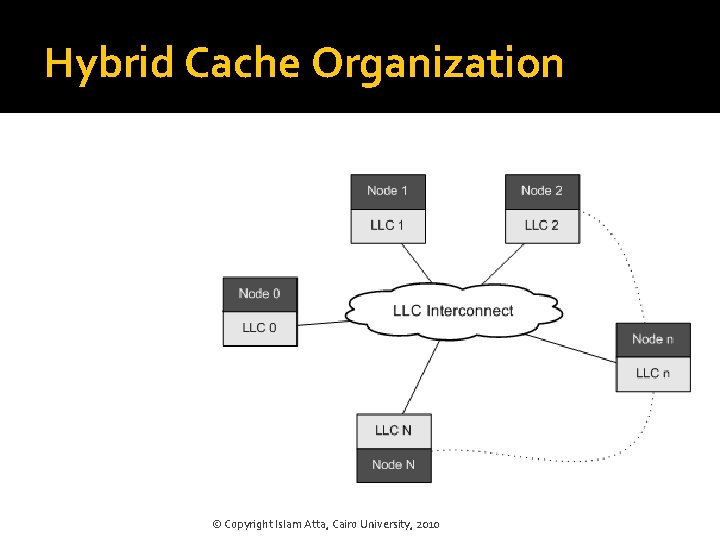 Hybrid Cache Organization

Node 1
LLC 1
Node 2
LLC 2
Node 0
LLC 0
LLC Interconnect
Node n
LLC n
LLC N
Node N

© Copyright Islam Atta, Cairo University, 2010